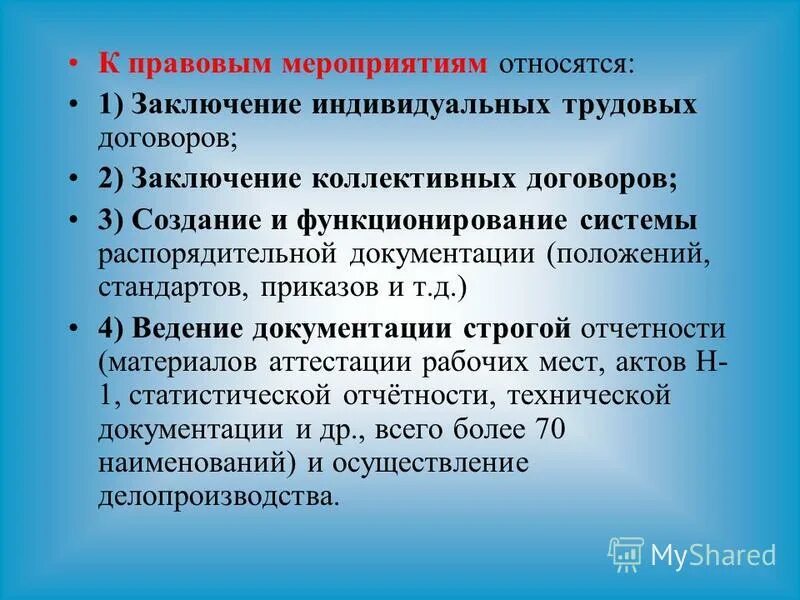 • К правовым мероприятиям относятся:

• 1) Заключение индивидуальных трудовых договоров;

• 2) Заключение коллективных договоров;

• 3) Создание и функционирование системы распорядительной документации (положений, стандартов, приказов и т.д.)

• 4) Ведение документации строгой отчетности (материалов аттестации рабочих мест, актов Н-1, статистической отчётности, технической документации и др., всего более 70 наименований) и осуществление делопроизводства.

MyShared